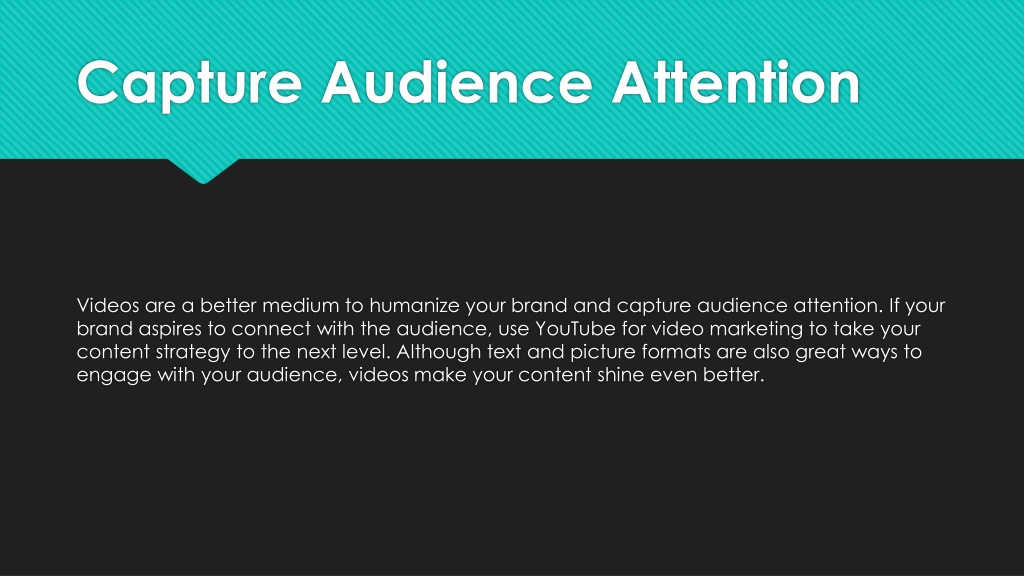 Capture Audience Attention

Videos are a better medium to humanize your brand and capture audience attention. If your brand aspires to connect with the audience, use YouTube for video marketing to take your content strategy to the next level. Although text and picture formats are also great ways to engage with your audience, videos make your content shine even better.